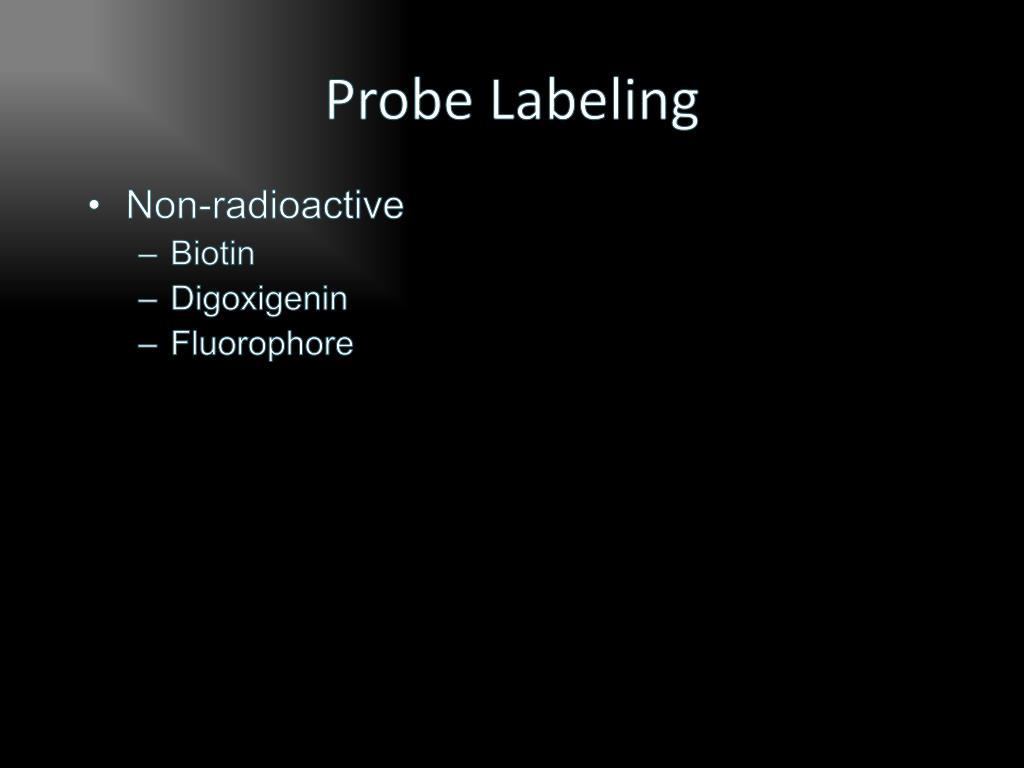 Probe Labeling

• Non-radioactive
 – Biotin
 – Digoxigenin
 – Fluorophore